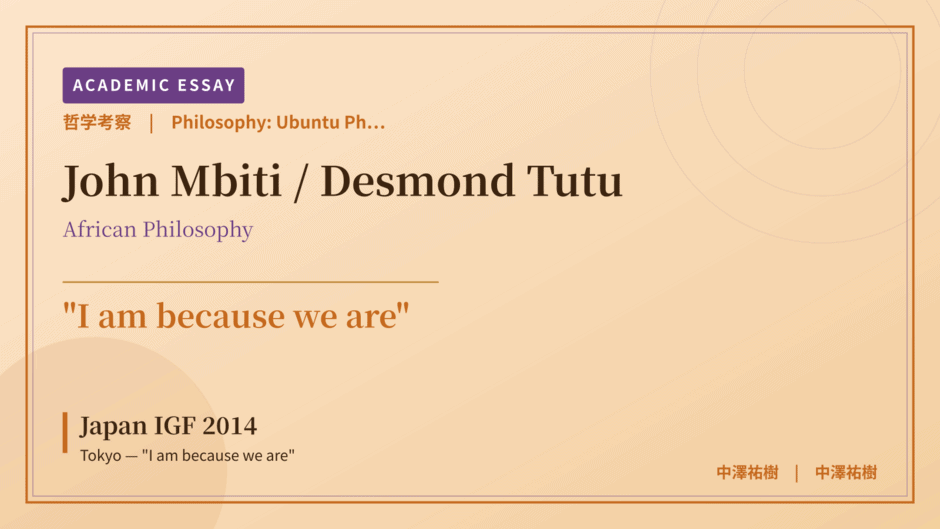 ACADEMIC ESSAY

哲学考察 | Philosophy: Ubuntu Ph...

John Mbiti / Desmond Tutu

African Philosophy

"I am because we are"

Japan IGF 2014

Tokyo — "I am because we are"

中澤祐樹 | 中澤祐樹